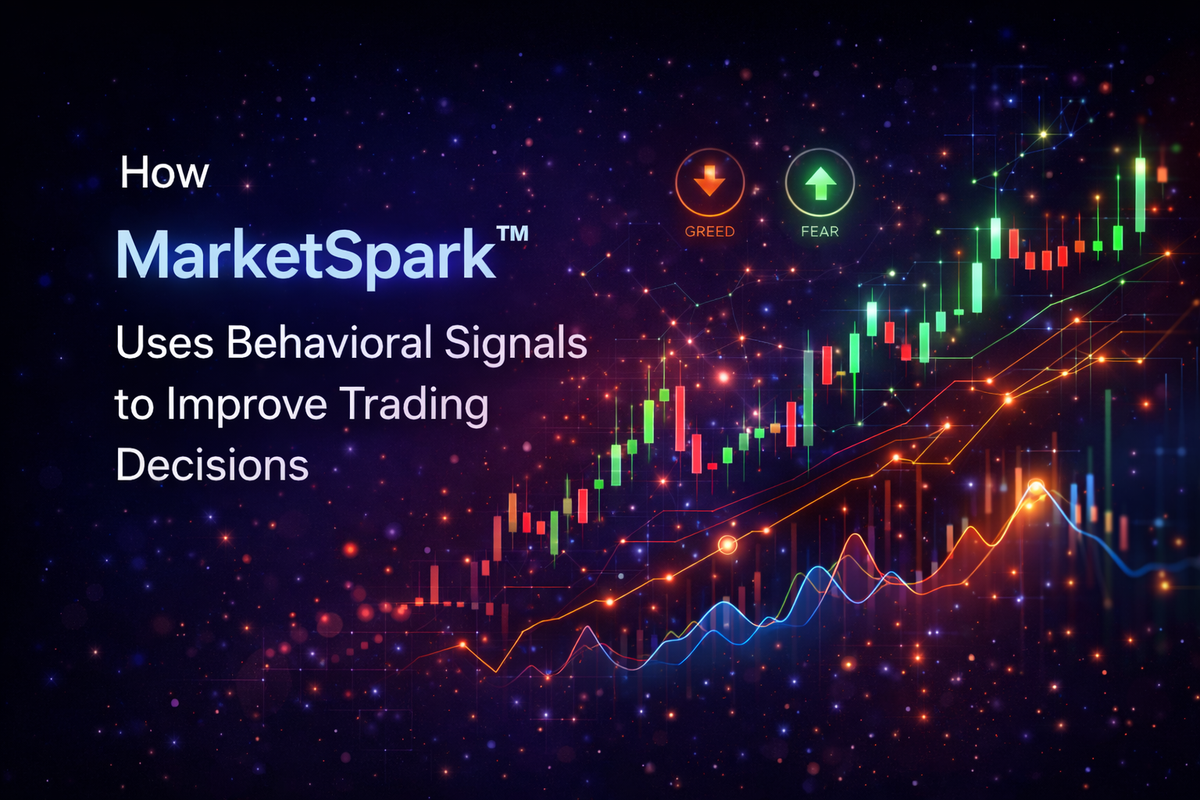 How
MarketSpark™
Uses Behavioral Signals to Improve Trading Decisions

GREED
FEAR